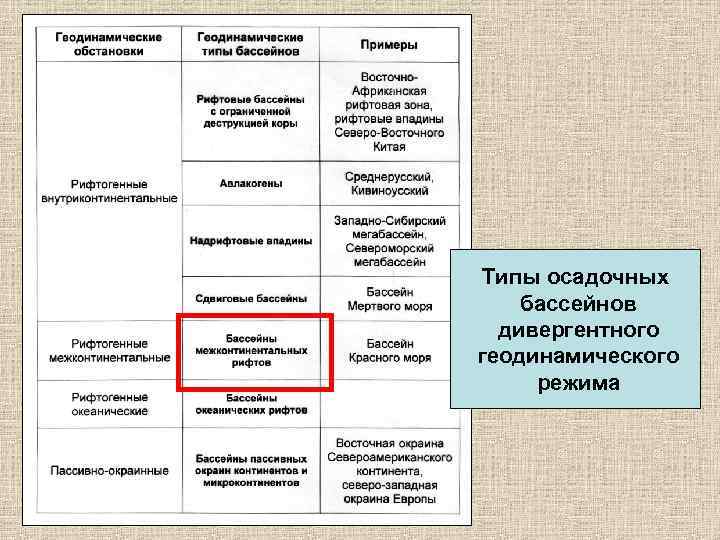 | Геодинамические обстановки | Геодинамические типы бассейнов | Примеры |
|---|---|---|
| Рифтогенные внутриконтинентальные | Рифтовые бассейны с ограниченной деструкцией коры | Восточно-Африканская рифтовая зона, рифтовые впадины Северо-Восточного Китая |
| | Авлакогены | Среднерусский, Кивиноусский |
| | Надрифтовые впадины | Западно-Сибирский мегабассейн, Североморский мегабассейн |
| | Сдвиговые бассейны | Бассейн Мертвого моря |
| Рифтогенные межконтинентальные | Бассейны межконтинентальных рифтов | Бассейн Красного моря |
| Рифтогенные океанические | Бассейны океанических рифтов | |
| Пассивно-окраинные | Бассейны пассивных окраин континентов и микроконтинентов | Восточная окраина Североамериканского континента, северо-западная окраина Европы |

Типы осадочных бассейнов дивергентного геодинамического режима